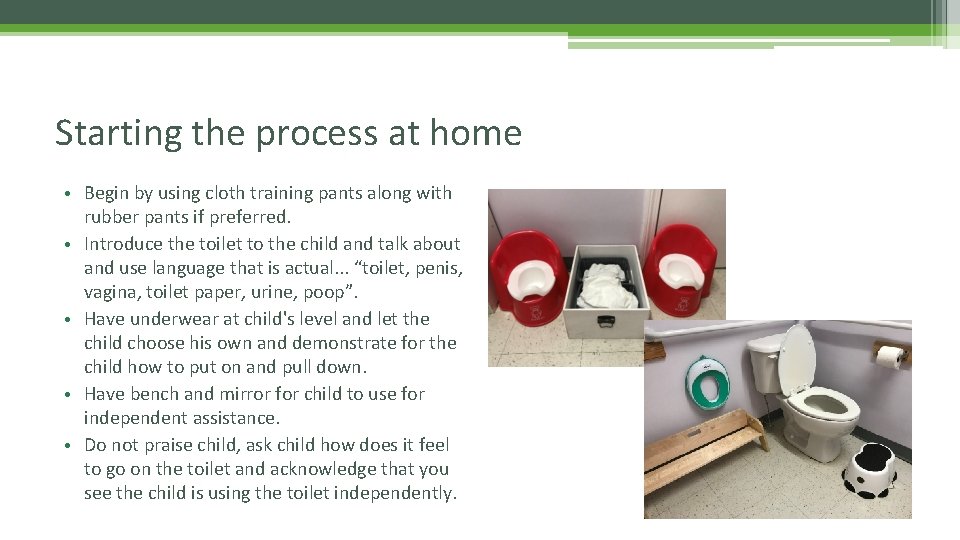 Starting the process at home

• Begin by using cloth training pants along with rubber pants if preferred.
• Introduce the toilet to the child and talk about and use language that is actual… "toilet, penis, vagina, toilet paper, urine, poop".
• Have underwear at child's level and let the child choose his own and demonstrate for the child how to put on and pull down.
• Have bench and mirror for child to use for independent assistance.
• Do not praise child, ask child how does it feel to go on the toilet and acknowledge that you see the child is using the toilet independently.